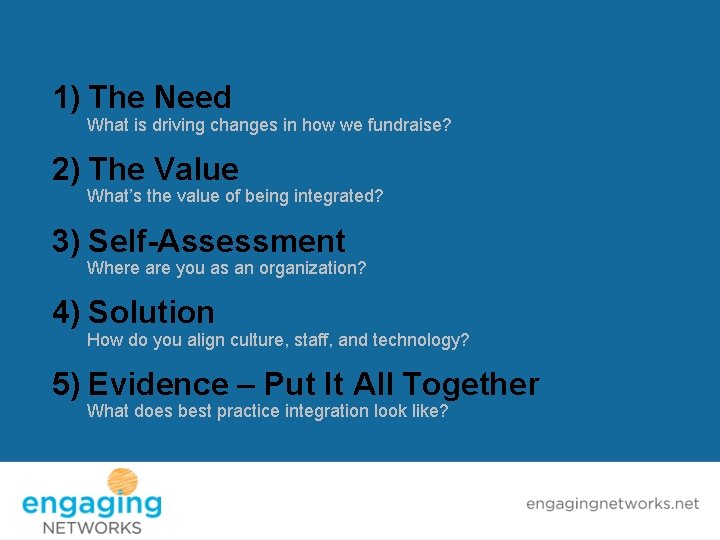 1) The Need
What is driving changes in how we fundraise?

2) The Value
What's the value of being integrated?

3) Self-Assessment
Where are you as an organization?

4) Solution
How do you align culture, staff, and technology?

5) Evidence – Put It All Together
What does best practice integration look like?

engaging
NETWORKS

engagingnetworks.net